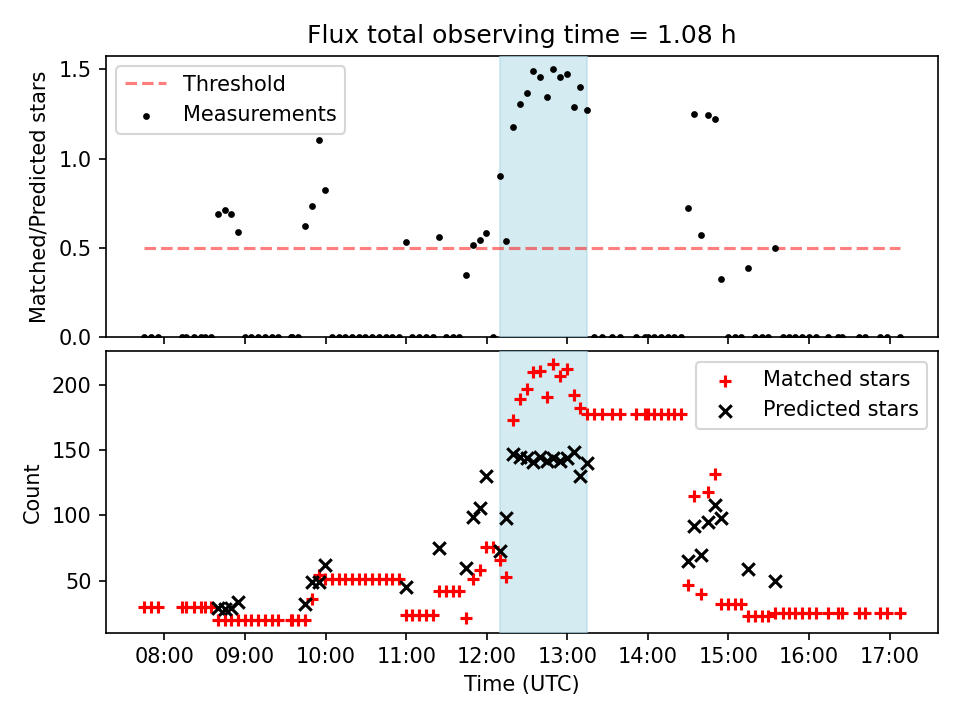 Flux total observing time = 1.08 h

Threshold
Measurements

Matched/Predicted stars

1.5
1.0
0.5
0.0

Matched stars
Predicted stars

Count

200
150
100
50

08:00 09:00 10:00 11:00 12:00 13:00 14:00 15:00 16:00 17:00

Time (UTC)